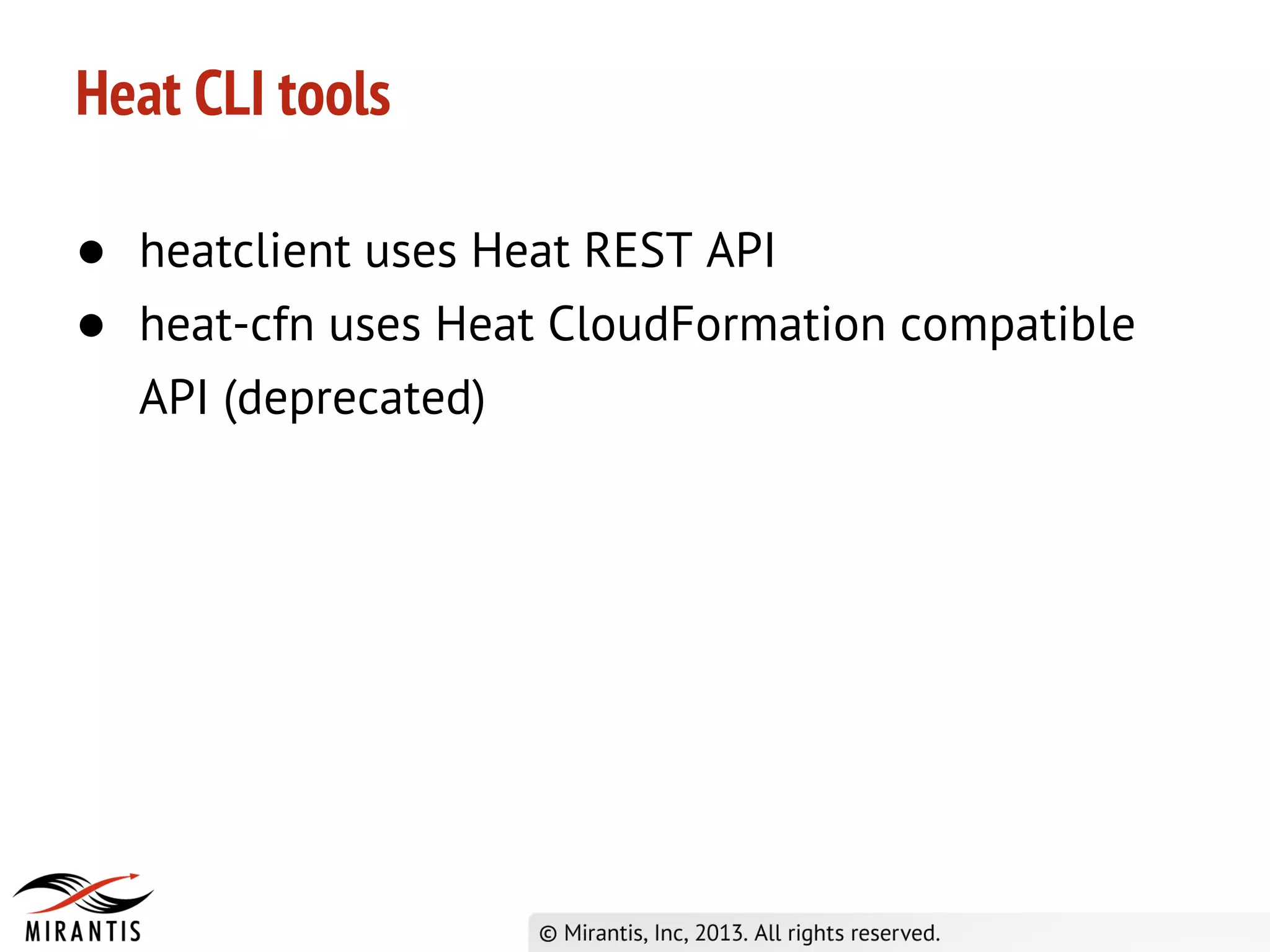 Heat CLI tools

● heatclient uses Heat REST API
● heat-cfn uses Heat CloudFormation compatible API (deprecated)

MIRANTIS

© Mirantis, Inc, 2013. All rights reserved.